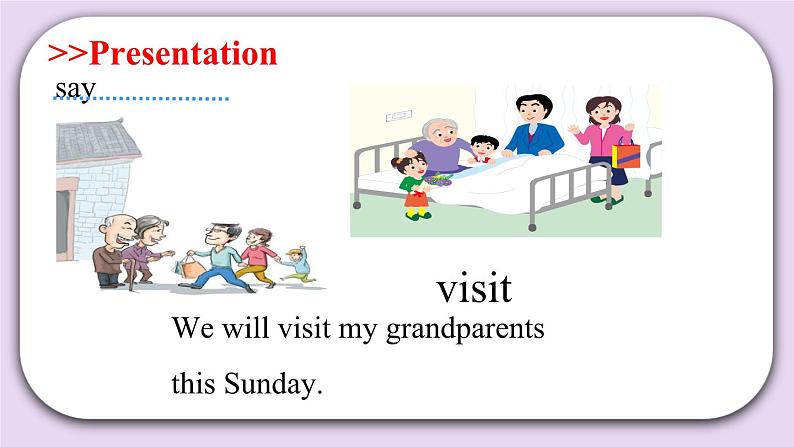 >>Presentation

say

visit

We will visit my grandparents this Sunday.